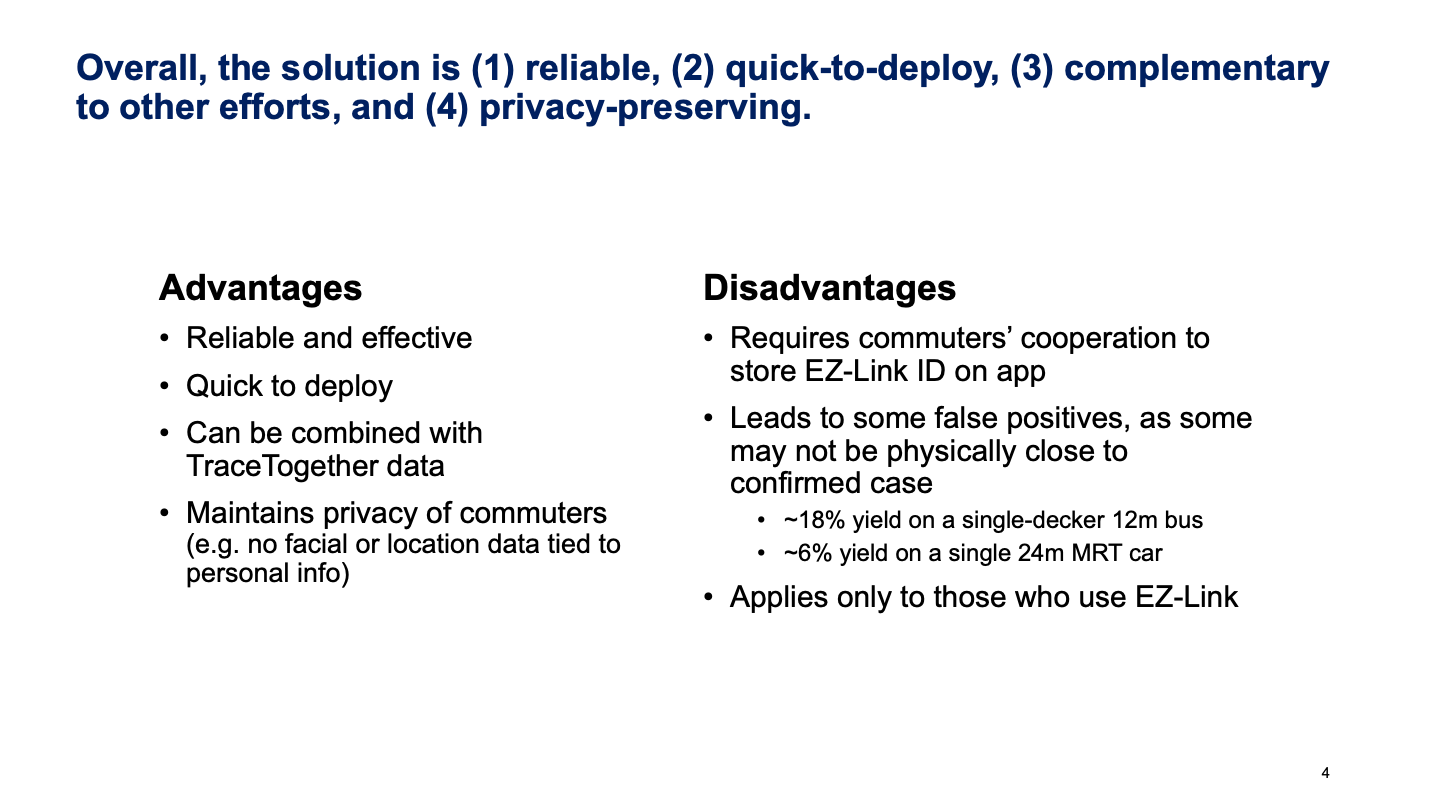 Overall, the solution is (1) reliable, (2) quick-to-deploy, (3) complementary to other efforts, and (4) privacy-preserving.

Advantages

• Reliable and effective
• Quick to deploy
• Can be combined with TraceTogether data
• Maintains privacy of commuters (e.g. no facial or location data tied to personal info)

Disadvantages

• Requires commuters' cooperation to store EZ-Link ID on app
• Leads to some false positives, as some may not be physically close to confirmed case
  • ~18% yield on a single-decker 12m bus
  • ~6% yield on a single 24m MRT car
• Applies only to those who use EZ-Link

4